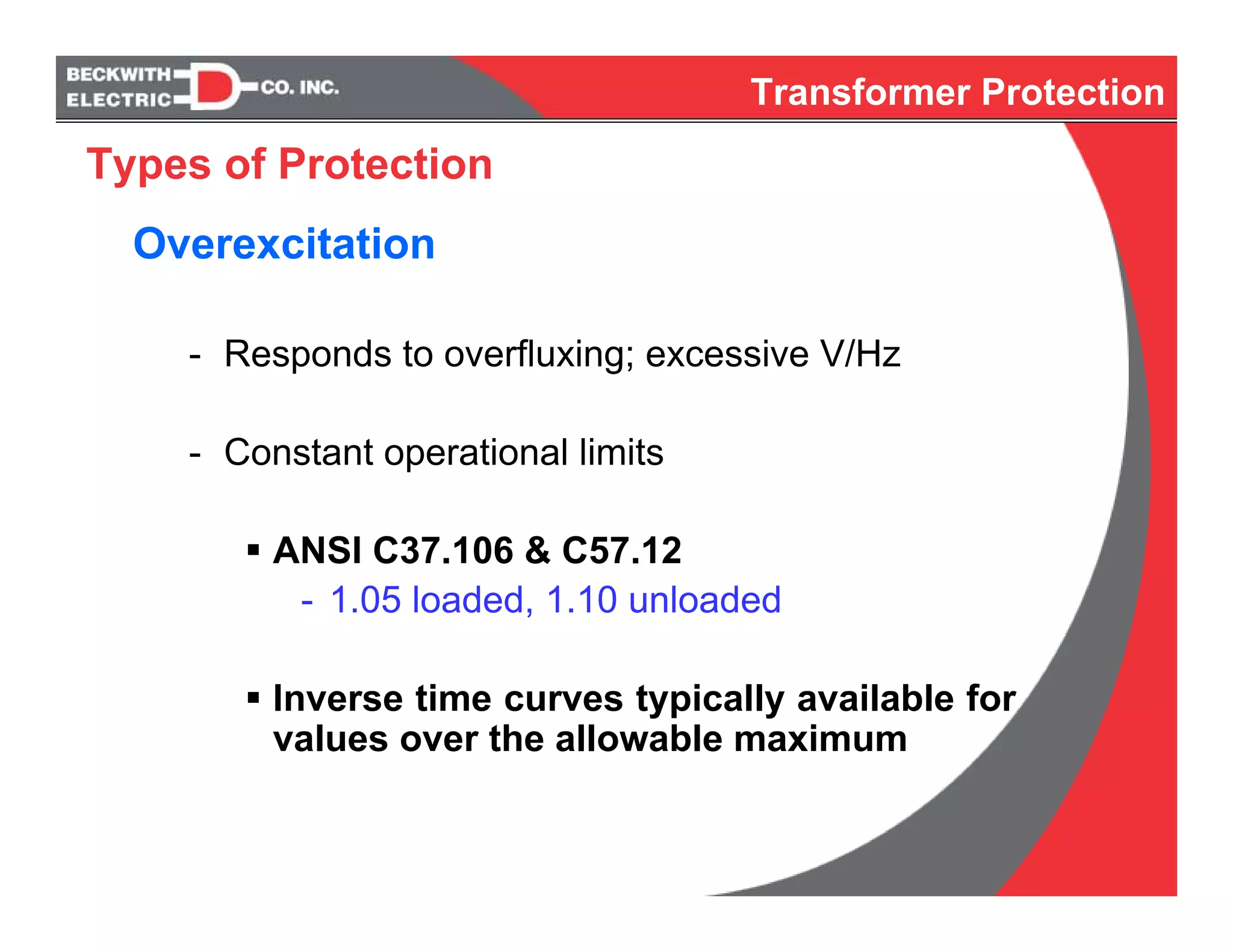 BECKWITH ELECTRIC CO. INC.

Transformer Protection

Types of Protection

Overexcitation

- Responds to overfluxing; excessive V/Hz

- Constant operational limits

▪ ANSI C37.106 & C57.12
- 1.05 loaded, 1.10 unloaded

▪ Inverse time curves typically available for values over the allowable maximum